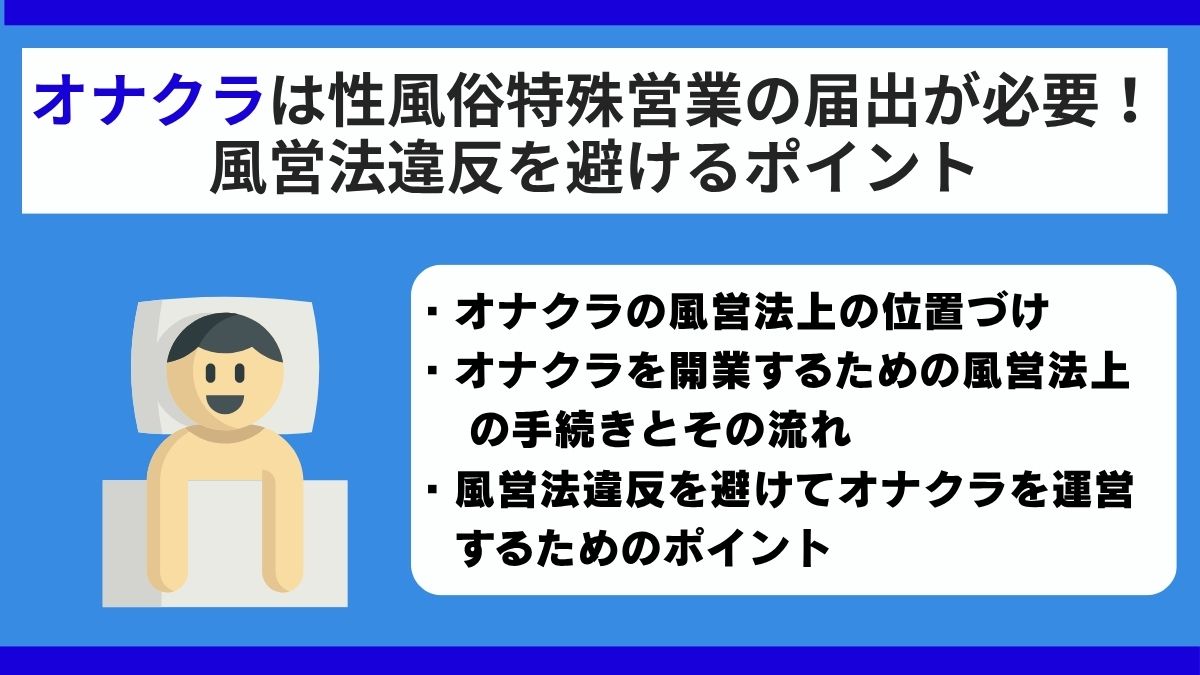 オナクラは性風俗特殊営業の届出が必要！
風営法違反を避けるポイント

・オナクラの風営法上の位置づけ
・オナクラを開業するための風営法上の手続きとその流れ
・風営法違反を避けてオナクラを運営するためのポイント